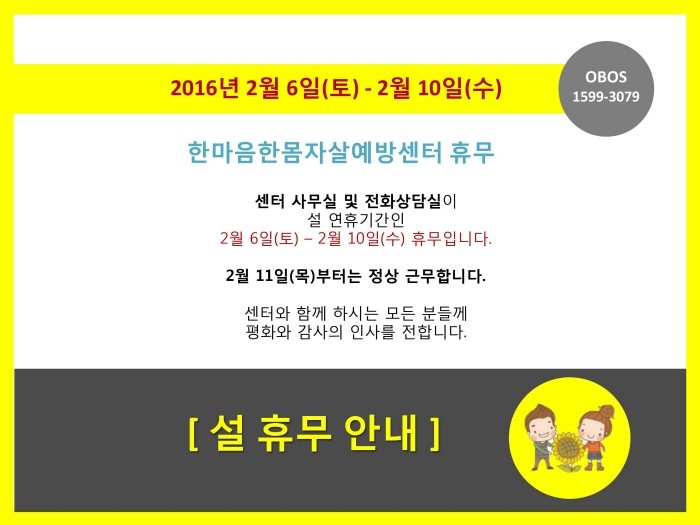 2016년 2월 6일(토) - 2월 10일(수)

OBOS
1599-3079

한마음한몸자살예방센터 휴무

센터 사무실 및 전화상담실이
설 연휴기간인
2월 6일(토) – 2월 10일(수) 휴무입니다.

2월 11일(목)부터는 정상 근무합니다.

센터와 함께 하시는 모든 분들께
평화와 감사의 인사를 전합니다.

[ 설 휴무 안내 ]